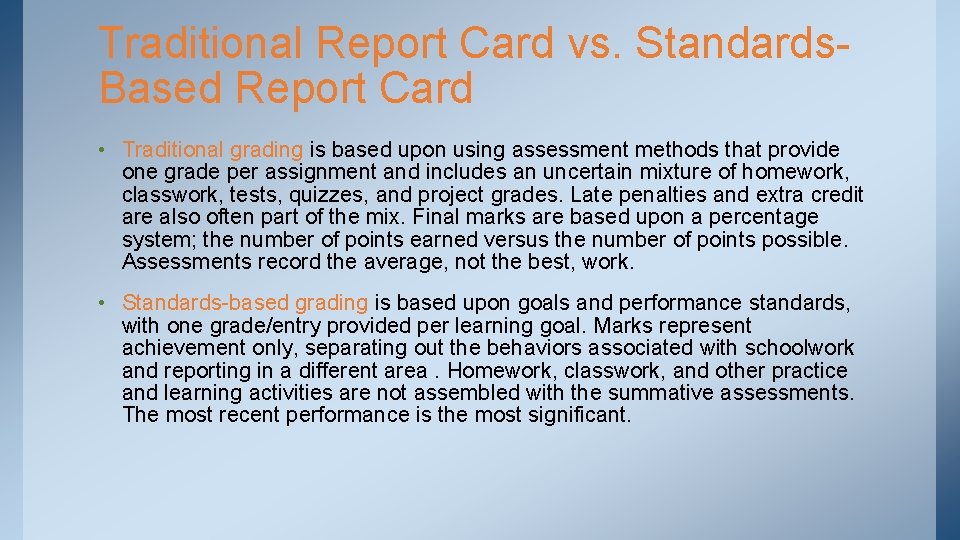 Traditional Report Card vs. Standards-Based Report Card

• Traditional grading is based upon using assessment methods that provide one grade per assignment and includes an uncertain mixture of homework, classwork, tests, quizzes, and project grades. Late penalties and extra credit are also often part of the mix. Final marks are based upon a percentage system; the number of points earned versus the number of points possible. Assessments record the average, not the best, work.

• Standards-based grading is based upon goals and performance standards, with one grade/entry provided per learning goal. Marks represent achievement only, separating out the behaviors associated with schoolwork and reporting in a different area . Homework, classwork, and other practice and learning activities are not assembled with the summative assessments. The most recent performance is the most significant.